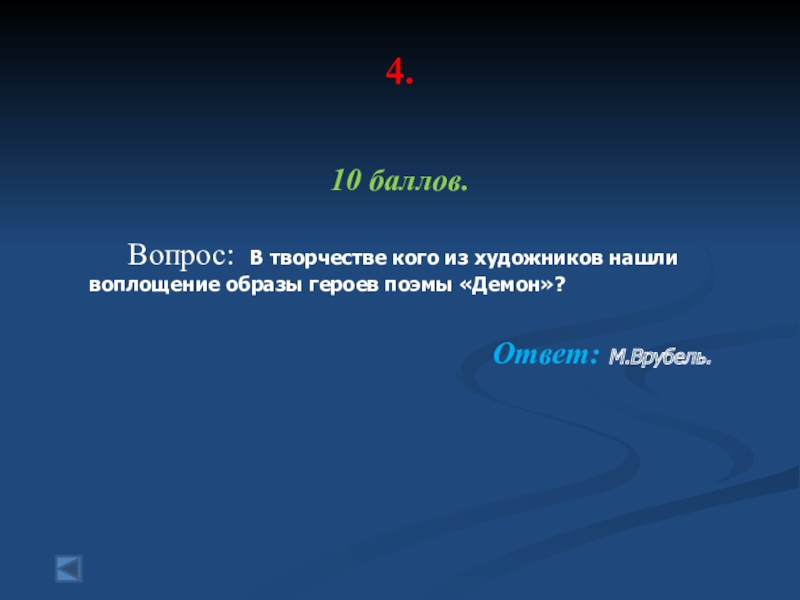 4.

10 баллов.

Вопрос: В творчестве кого из художников нашли воплощение образы героев поэмы «Демон»?

Ответ: М.Врубель.